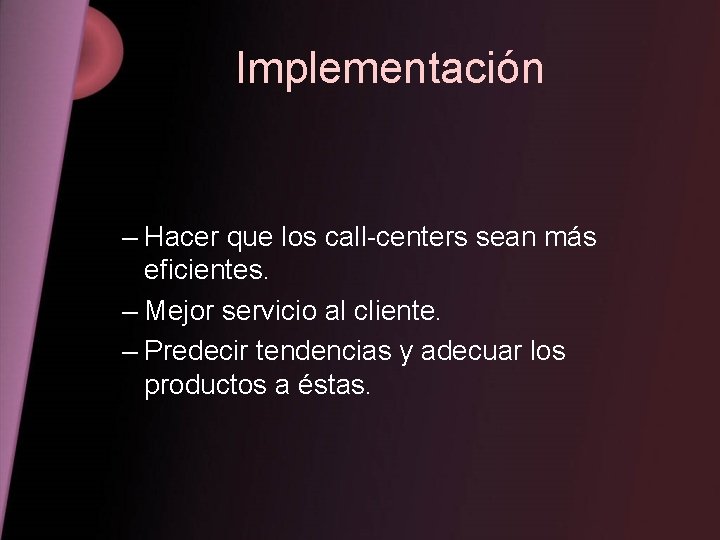 Implementación

– Hacer que los call-centers sean más eficientes.

– Mejor servicio al cliente.

– Predecir tendencias y adecuar los productos a éstas.